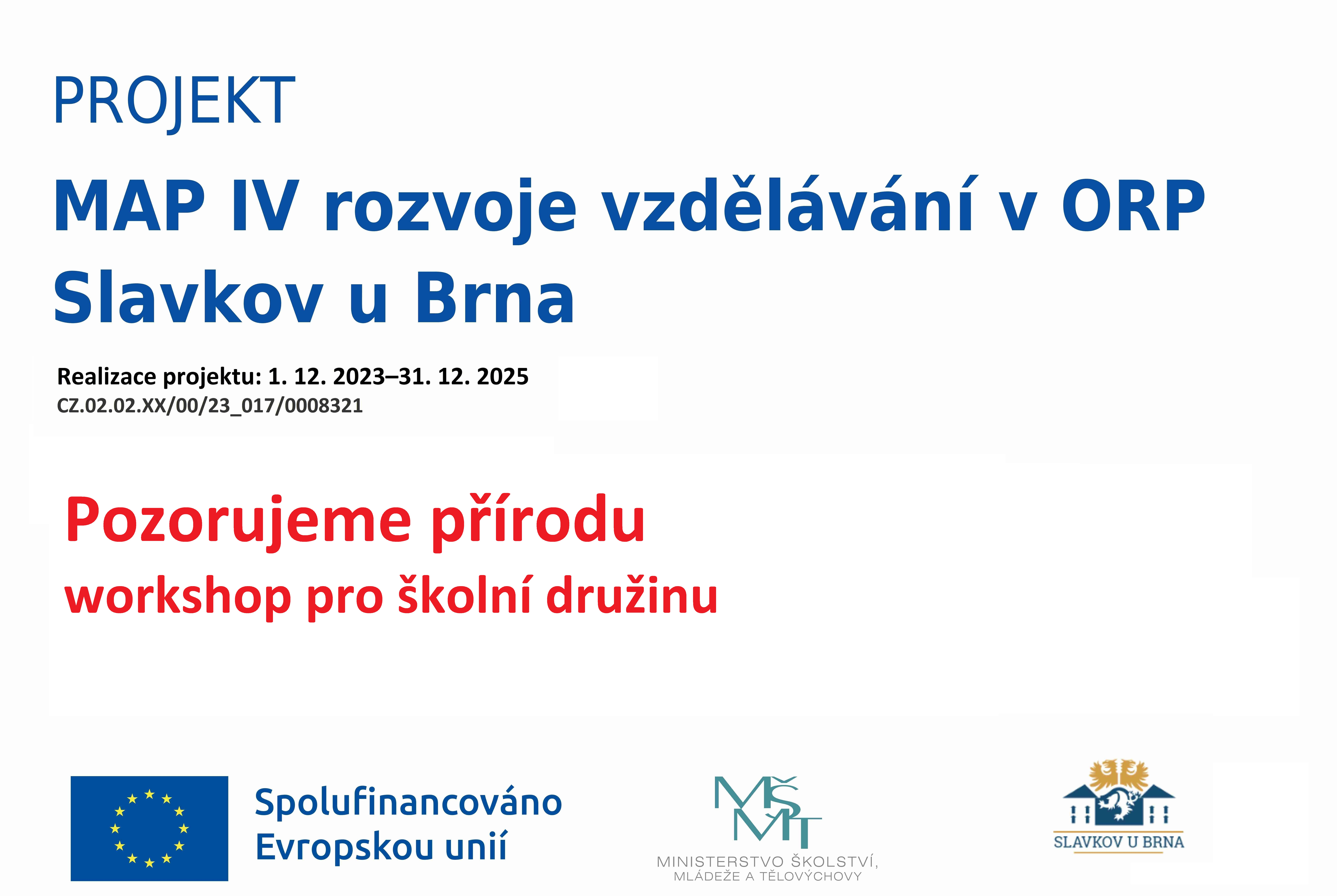 PROJEKT

MAP IV rozvoje vzdělávání v ORP Slavkov u Brna

Realizace projektu: 1. 12. 2023–31. 12. 2025
CZ.02.02.XX/00/23_017/0008321

Pozorujeme přírodu
workshop pro školní družinu

Spolufinancováno Evropskou unií

MŠMT
MINISTERSTVO ŠKOLSTVÍ, MLÁDEŽE A TĚLOVÝCHOVY

SLAVKOV U BRNA